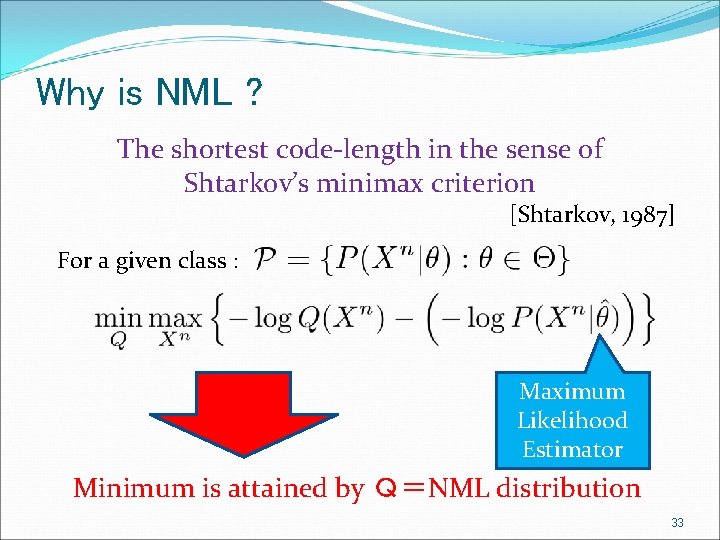 Why is NML ?

The shortest code-length in the sense of Shtarkov's minimax criterion

[Shtarkov, 1987]

For a given class : $\mathcal{P} = \{P(X^n|\theta) : \theta \in \Theta\}$

$\min_{Q} \max_{X^n} \left\{ -\log Q(X^n) - \left( -\log P(X^n|\hat{\theta}) \right) \right\}$

Maximum Likelihood Estimator

Minimum is attained by Q＝NML distribution

33